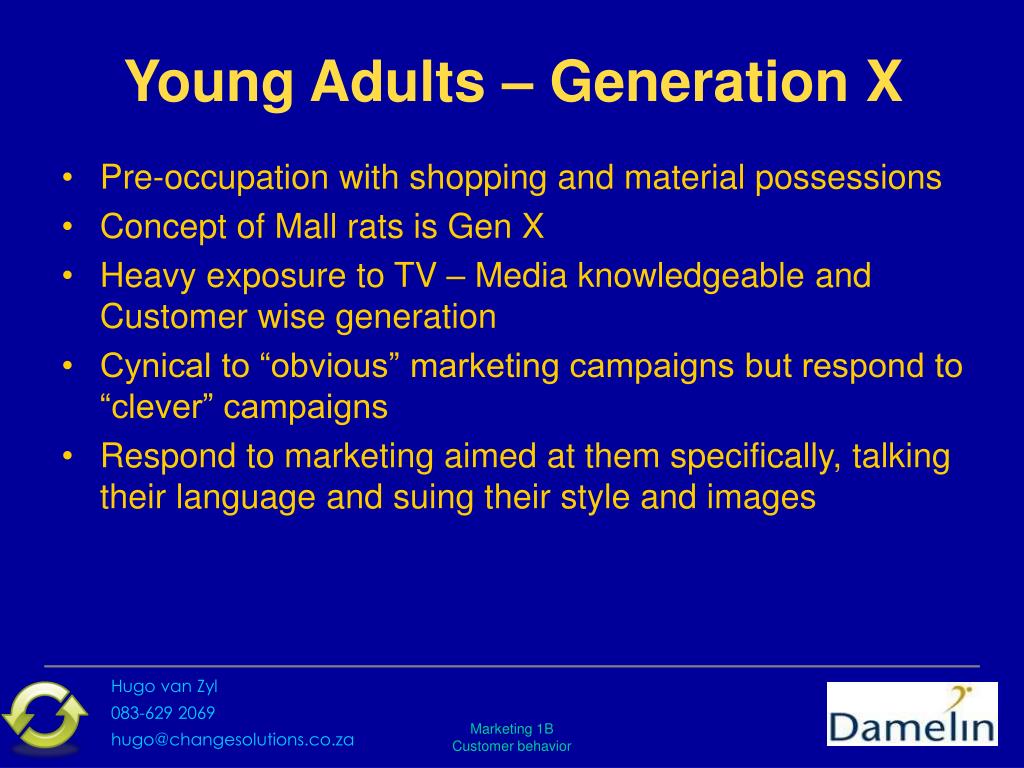 Young Adults – Generation X

• Pre-occupation with shopping and material possessions
• Concept of Mall rats is Gen X
• Heavy exposure to TV – Media knowledgeable and Customer wise generation
• Cynical to “obvious” marketing campaigns but respond to “clever” campaigns
• Respond to marketing aimed at them specifically, talking their language and suing their style and images

Hugo van Zyl
083-629 2069
hugo@changesolutions.co.za

Marketing 1B
Customer behavior

Damelin